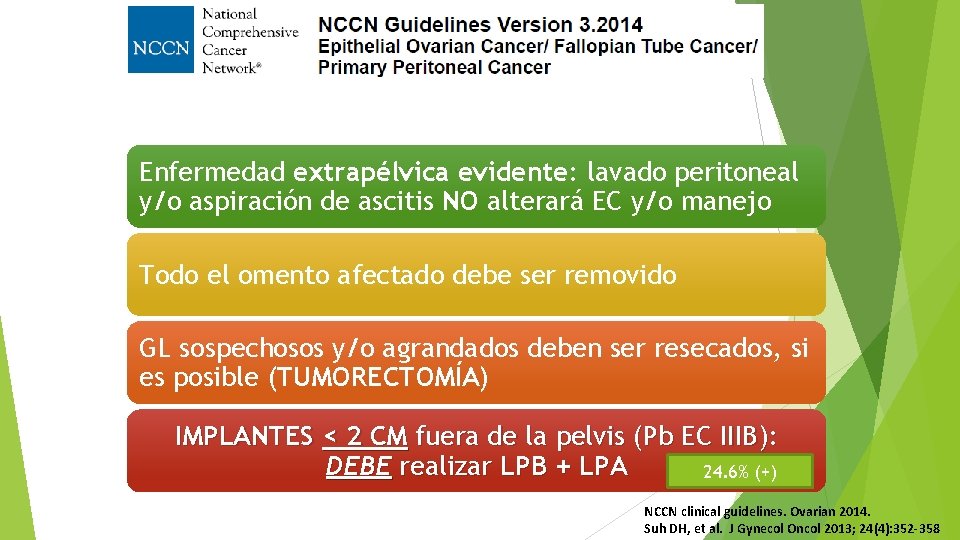 NCCN National Comprehensive Cancer Network®

NCCN Guidelines Version 3.2014
Epithelial Ovarian Cancer/ Fallopian Tube Cancer/ Primary Peritoneal Cancer

Enfermedad extrapélvica evidente: lavado peritoneal y/o aspiración de ascitis NO alterará EC y/o manejo

Todo el omento afectado debe ser removido

GL sospechosos y/o agrandados deben ser resecados, si es posible (TUMORECTOMÍA)

IMPLANTES < 2 CM fuera de la pelvis (Pb EC IIIB): DEBE realizar LPB + LPA

24.6% (+)

NCCN clinical guidelines. Ovarian 2014.
Suh DH, et al. J Gynecol Oncol 2013; 24(4):352-358